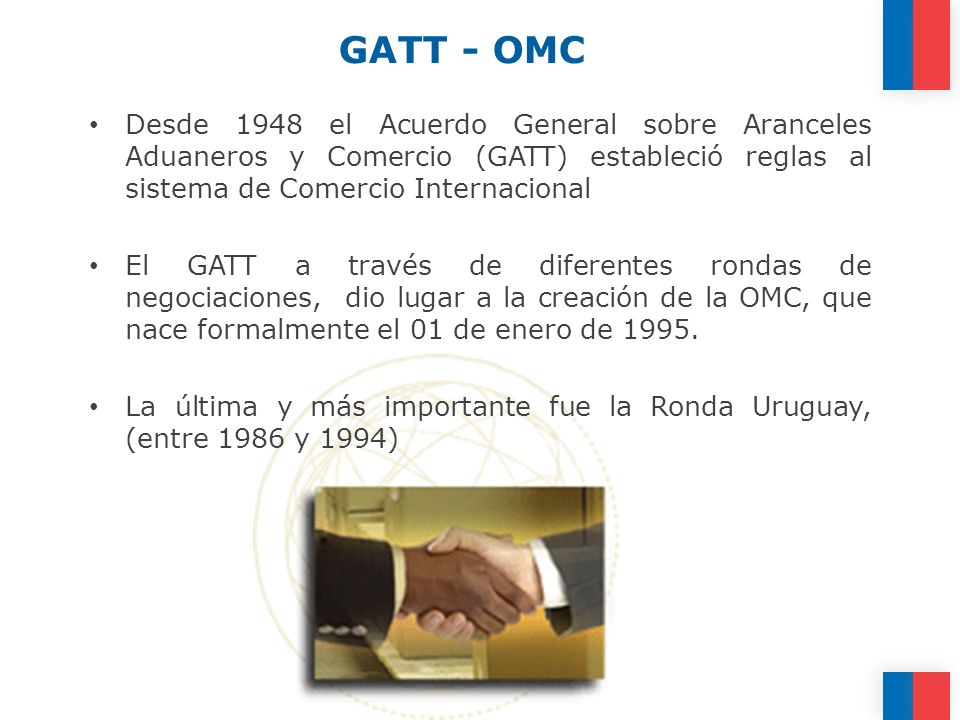 GATT - OMC

• Desde 1948 el Acuerdo General sobre Aranceles Aduaneros y Comercio (GATT) estableció reglas al sistema de Comercio Internacional

• El GATT a través de diferentes rondas de negociaciones, dio lugar a la creación de la OMC, que nace formalmente el 01 de enero de 1995.

• La última y más importante fue la Ronda Uruguay, (entre 1986 y 1994)